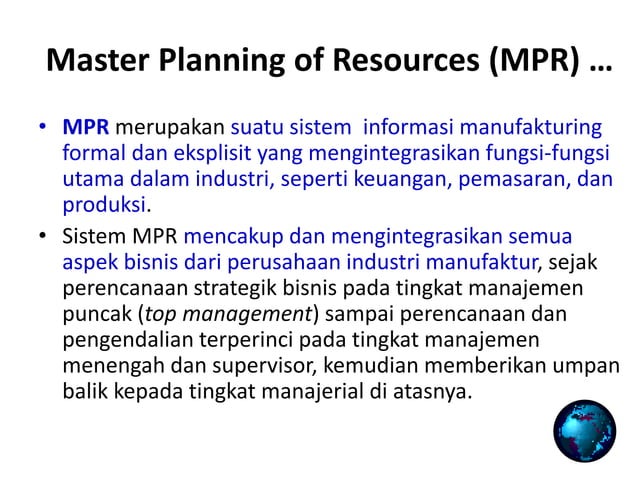 Master Planning of Resources (MPR) …

• MPR merupakan suatu sistem informasi manufakturing formal dan eksplisit yang mengintegrasikan fungsi-fungsi utama dalam industri, seperti keuangan, pemasaran, dan produksi.

• Sistem MPR mencakup dan mengintegrasikan semua aspek bisnis dari perusahaan industri manufaktur, sejak perencanaan strategik bisnis pada tingkat manajemen puncak (top management) sampai perencanaan dan pengendalian terperinci pada tingkat manajemen menengah dan supervisor, kemudian memberikan umpan balik kepada tingkat manajerial di atasnya.